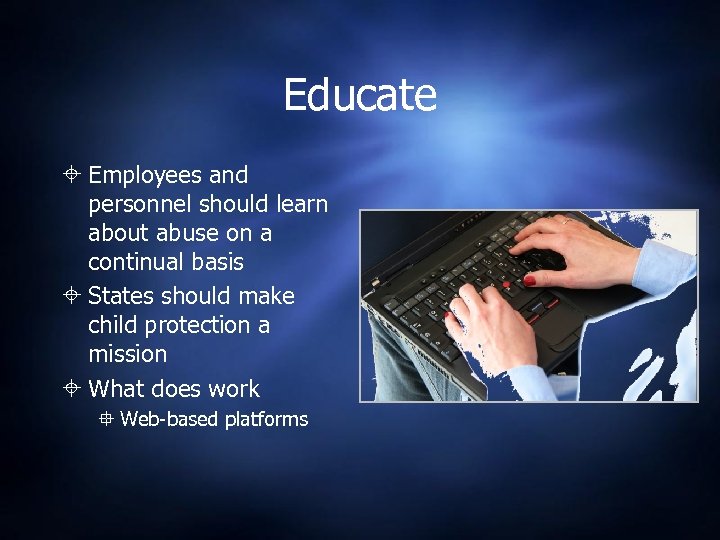 Educate

Employees and personnel should learn about abuse on a continual basis

States should make child protection a mission

What does work

Web-based platforms